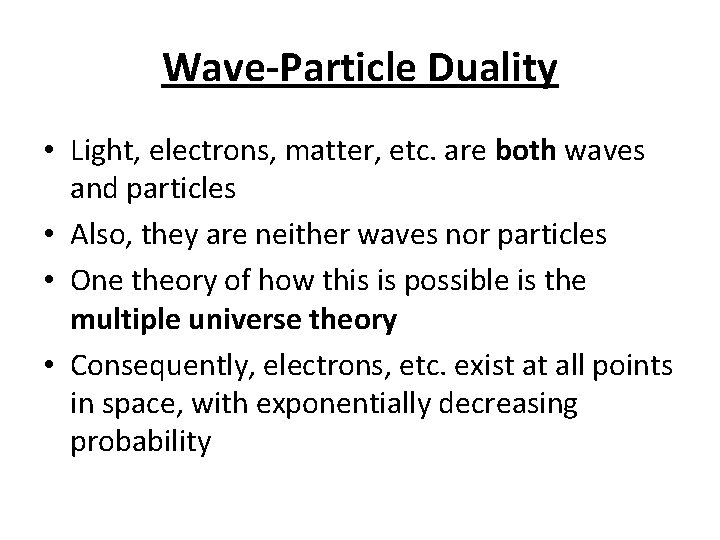 Wave-Particle Duality

• Light, electrons, matter, etc. are both waves and particles
• Also, they are neither waves nor particles
• One theory of how this is possible is the multiple universe theory
• Consequently, electrons, etc. exist at all points in space, with exponentially decreasing probability